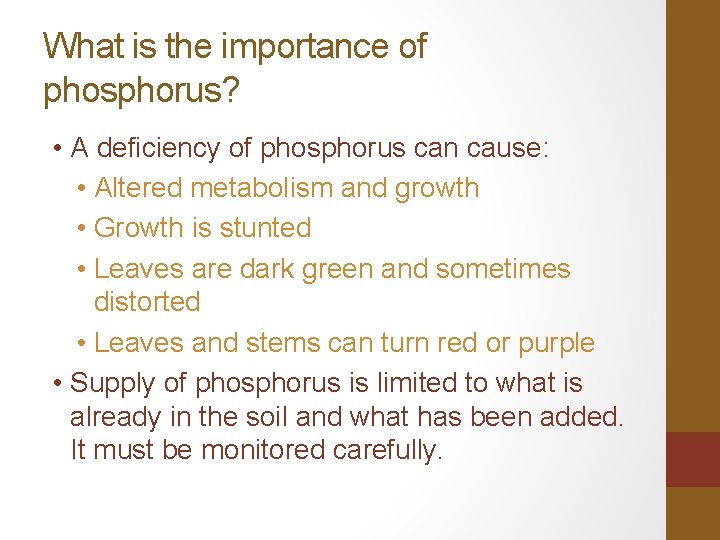 What is the importance of phosphorus?

• A deficiency of phosphorus can cause:
  • Altered metabolism and growth
  • Growth is stunted
  • Leaves are dark green and sometimes distorted
  • Leaves and stems can turn red or purple
• Supply of phosphorus is limited to what is already in the soil and what has been added. It must be monitored carefully.